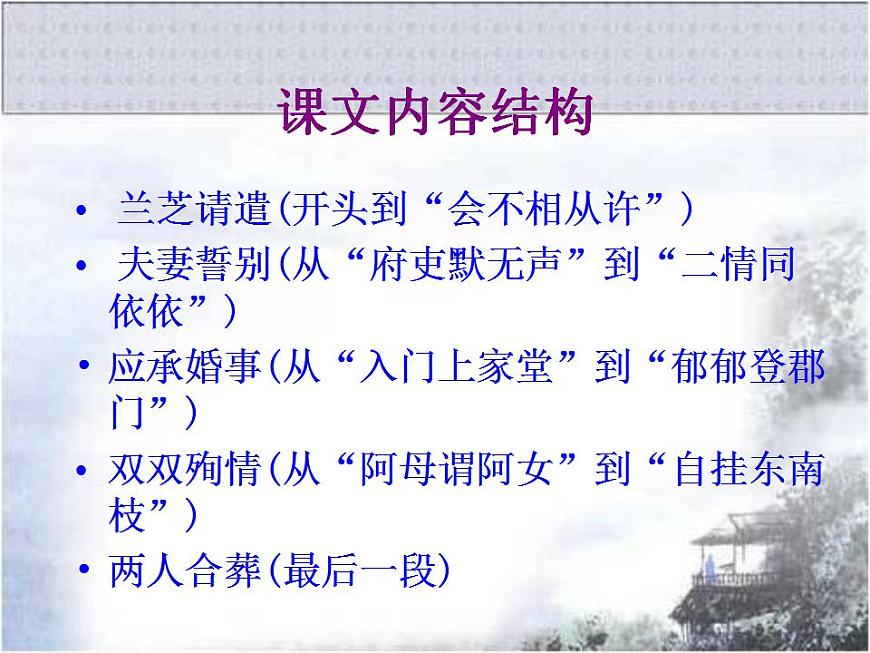 课文内容结构

• 兰芝请遣(开头到“会不相从许”)

• 夫妻誓别(从“府吏默无声”到“二情同依依”)

• 应承婚事(从“入门上家堂”到“郁郁登郡门”)

• 双双殉情(从“阿母谓阿女”到“自挂东南枝”)

• 两人合葬(最后一段)